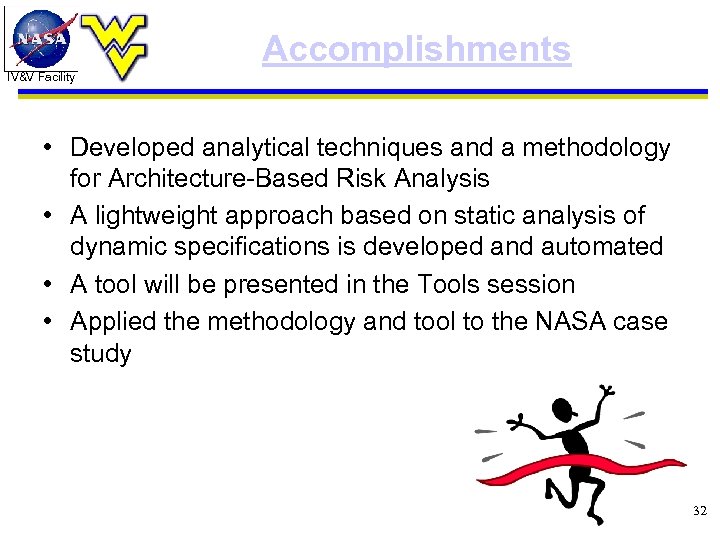 NASA

IV&V Facility

Accomplishments

• Developed analytical techniques and a methodology for Architecture-Based Risk Analysis

• A lightweight approach based on static analysis of dynamic specifications is developed and automated

• A tool will be presented in the Tools session

• Applied the methodology and tool to the NASA case study

32